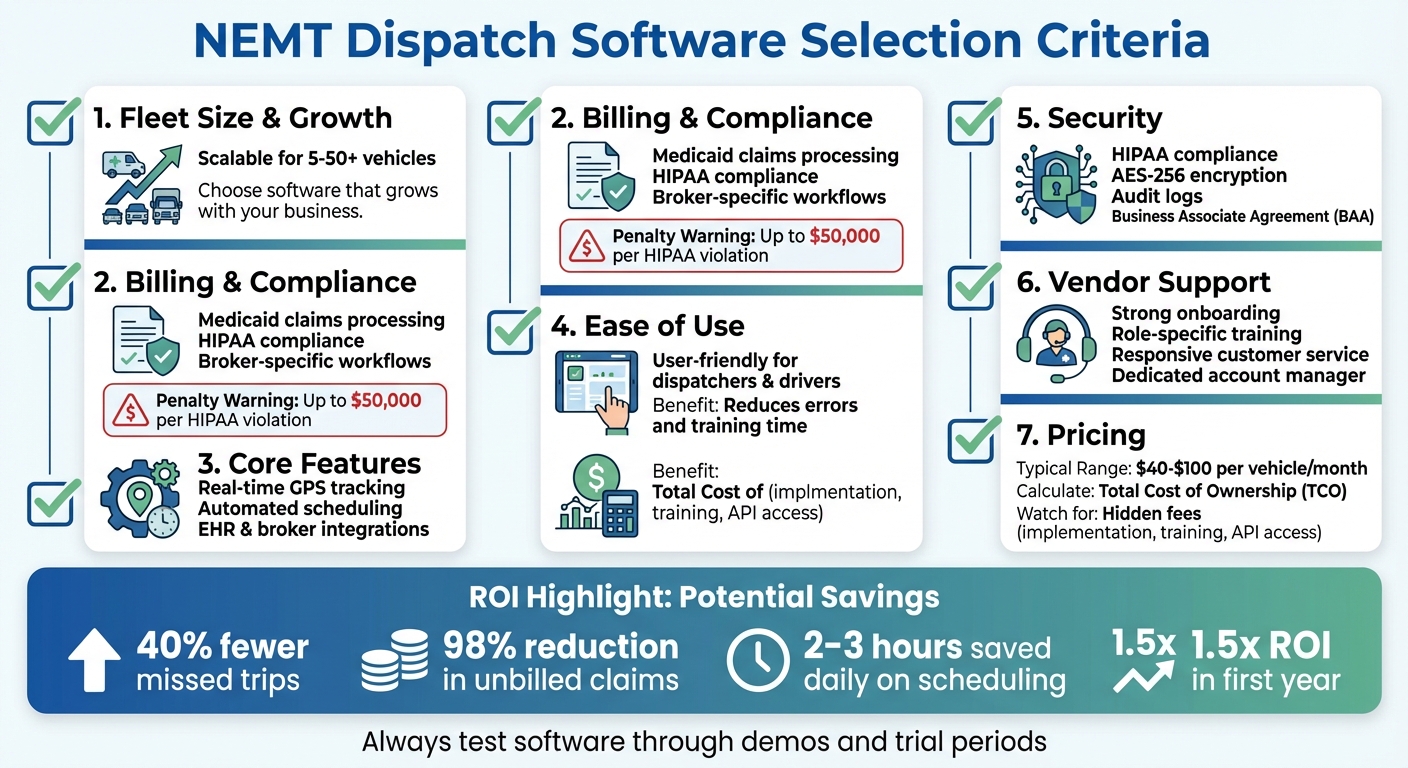 NEMT Dispatch Software Selection Criteria

1. Fleet Size & Growth
Scalable for 5-50+ vehicles
Choose software that grows with your business.

2. Billing & Compliance
Medicaid claims processing
HIPAA compliance
Broker-specific workflows
Penalty Warning: Up to $50,000 per HIPAA violation

3. Core Features
Real-time GPS tracking
Automated scheduling
EHR & broker integrations

2. Billing & Compliance
Medicaid claims processing
HIPAA compliance
Broker-specific workflows
Penalty Warning: Up to $50,000 per HIPAA violation

4. Ease of Use
User-friendly for dispatchers & drivers
Benefit: Reduces errors and training time

Benefit:
Total Cost of (implmentation, training, API access)

5. Security
HIPAA compliance
AES-256 encryption
Audit logs
Business Associate Agreement (BAA)

6. Vendor Support
Strong onboarding
Role-specific training
Responsive customer service
Dedicated account manager

7. Pricing
Typical Range: $40-$100 per vehicle/month
Calculate: Total Cost of Ownership (TCO)
Watch for: Hidden fees (implementation, training, API access)

ROI Highlight: Potential Savings
40% fewer missed trips
98% reduction in unbilled claims
2-3 hours saved daily on scheduling
1.5x 1.5x ROI in first year

Always test software through demos and trial periods